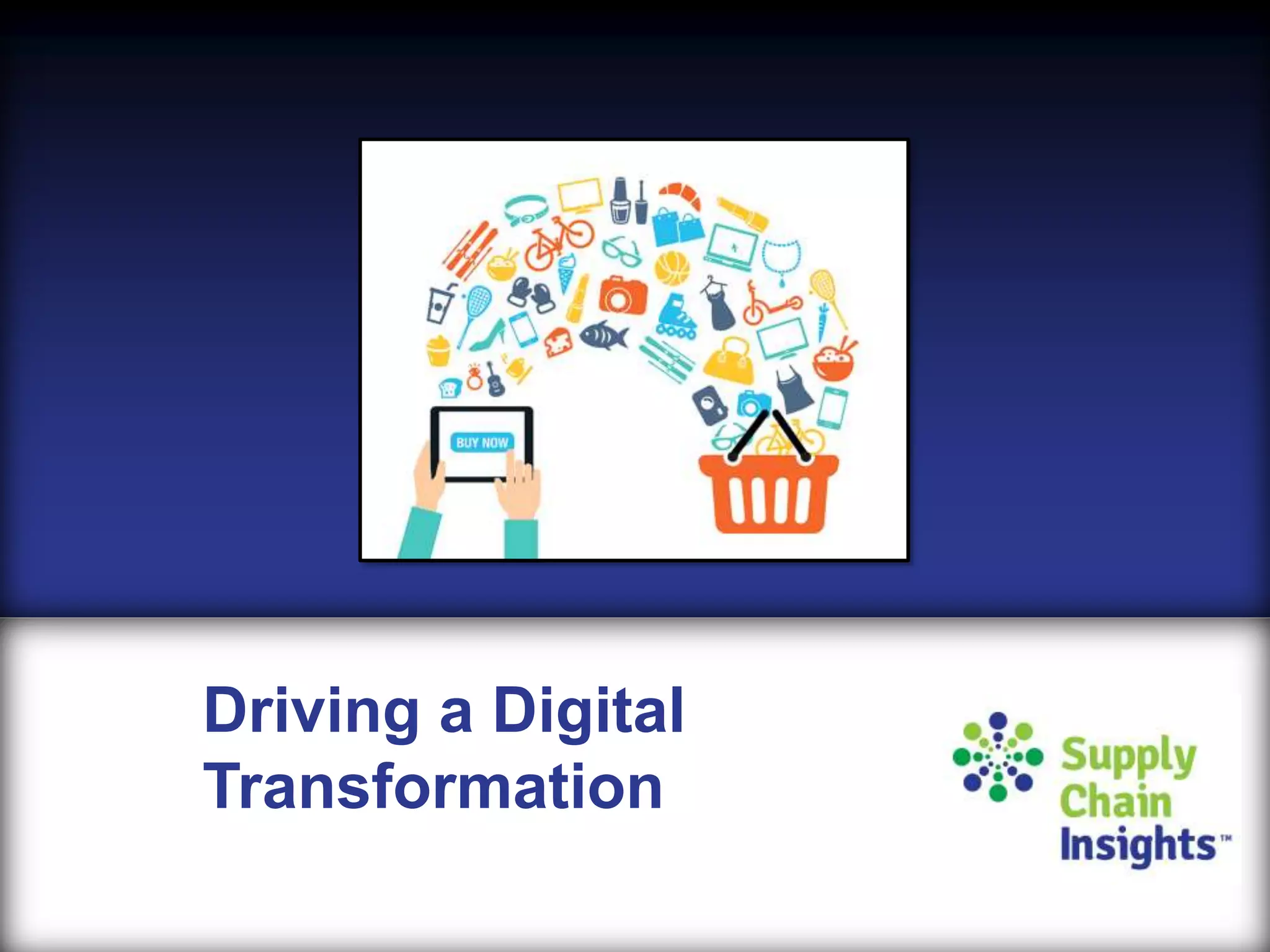 BUY NOW

Driving a Digital Transformation

Supply Chain Insights™